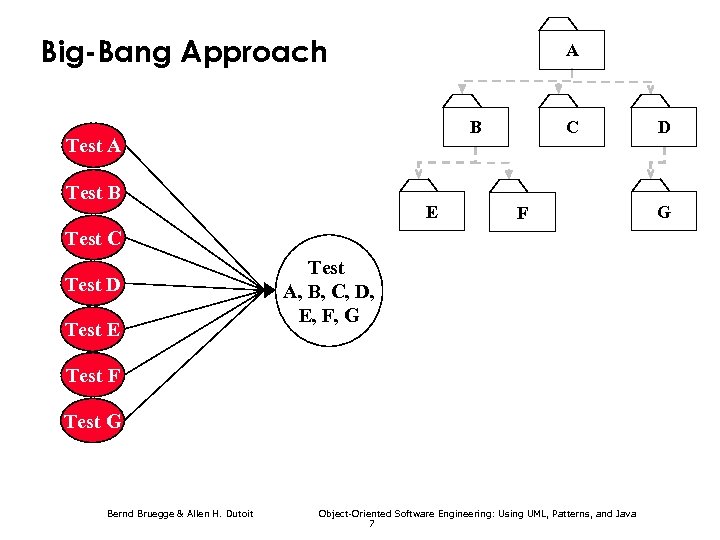 Big-Bang Approach

A

B

C

D

E

F

G

Test A

Test B

Test C

Test D

Test E

Test F

Test G

Test
A, B, C, D,
E, F, G

Bernd Bruegge & Allen H. Dutoit

Object-Oriented Software Engineering: Using UML, Patterns, and Java

7